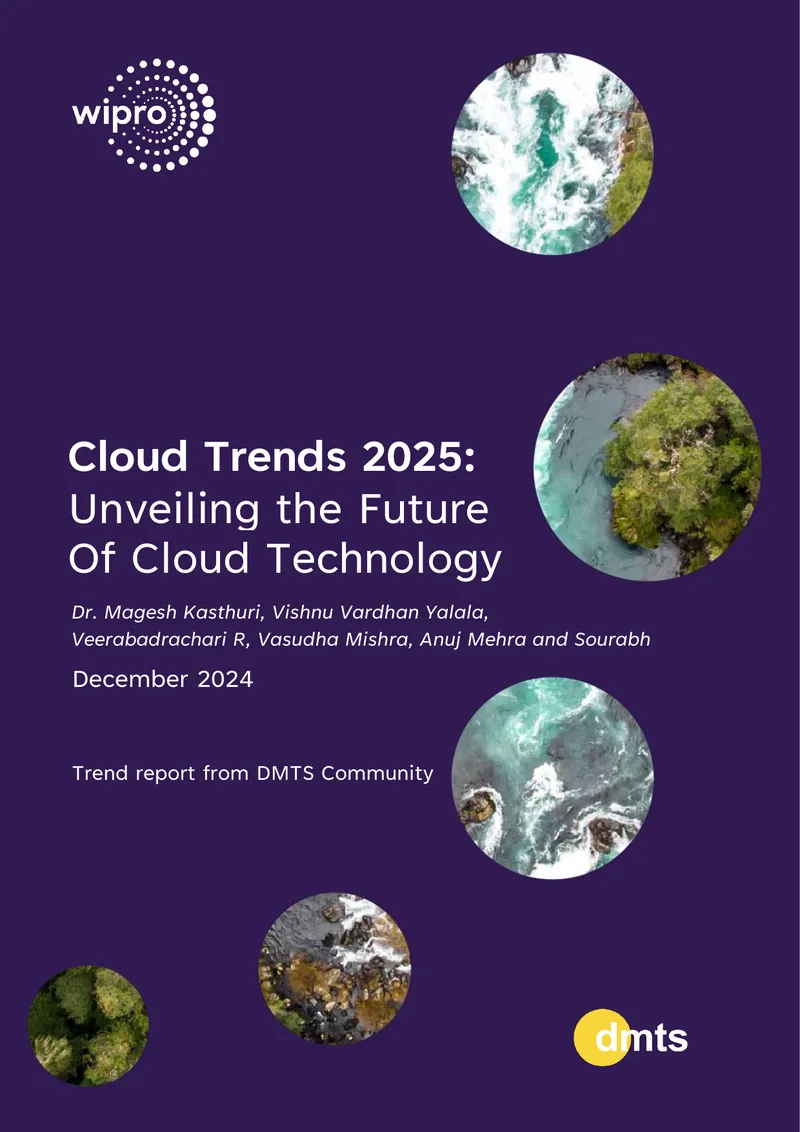 wipro

Cloud Trends 2025:
Unveiling the Future Of Cloud Technology

Dr. Magesh Kasthuri, Vishnu Vardhan Yalala, Veerabadrachari R, Vasudha Mishra, Anuj Mehra and Sourabh

December 2024

Trend report from DMTS Community

dmts